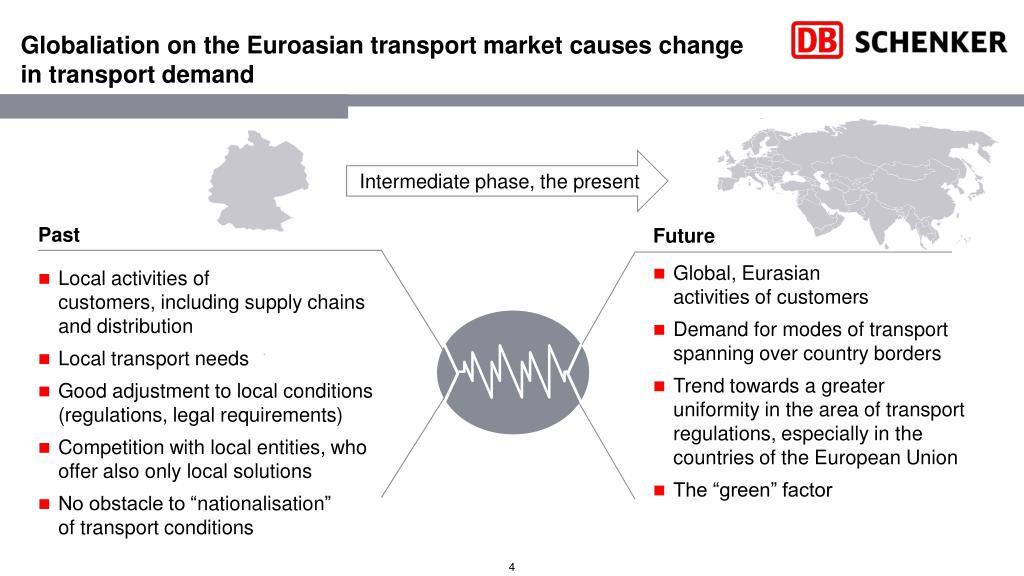 Globaliation on the Euroasian transport market causes change in transport demand

DB SCHENKER

Intermediate phase, the present

Past

- Local activities of customers, including supply chains and distribution
- Local transport needs
- Good adjustment to local conditions (regulations, legal requirements)
- Competition with local entities, who offer also only local solutions
- No obstacle to “nationalisation” of transport conditions

Future

- Global, Eurasian activities of customers
- Demand for modes of transport spanning over country borders
- Trend towards a greater uniformity in the area of transport regulations, especially in the countries of the European Union
- The “green” factor

4